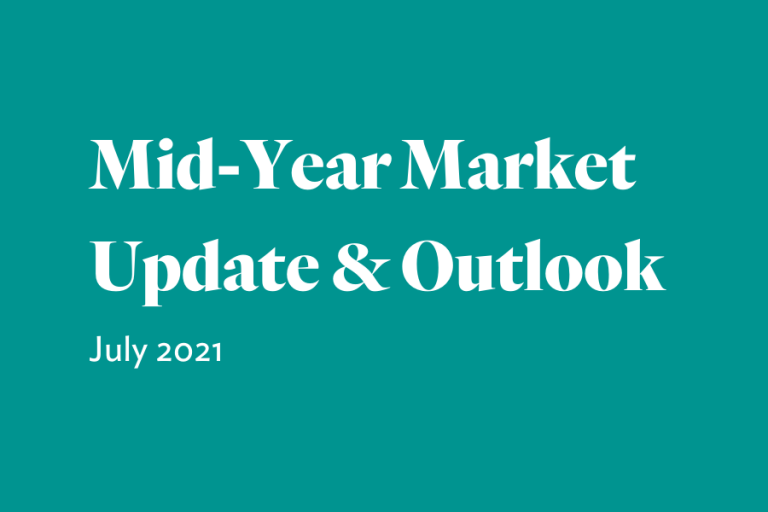 Mid-Year Market Update & Outlook

July 2021